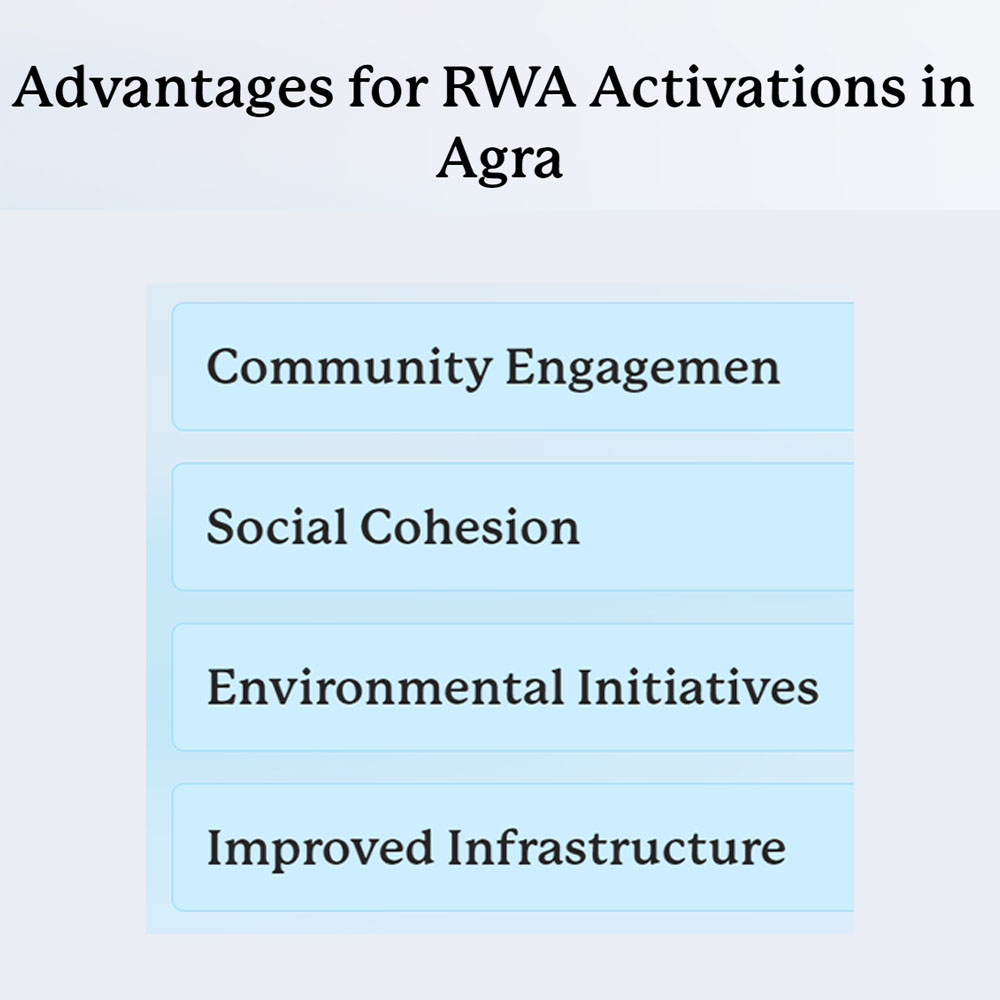 Advantages for RWA Activations in Agra

Community Engagemen

Social Cohesion

Environmental Initiatives

Improved Infrastructure